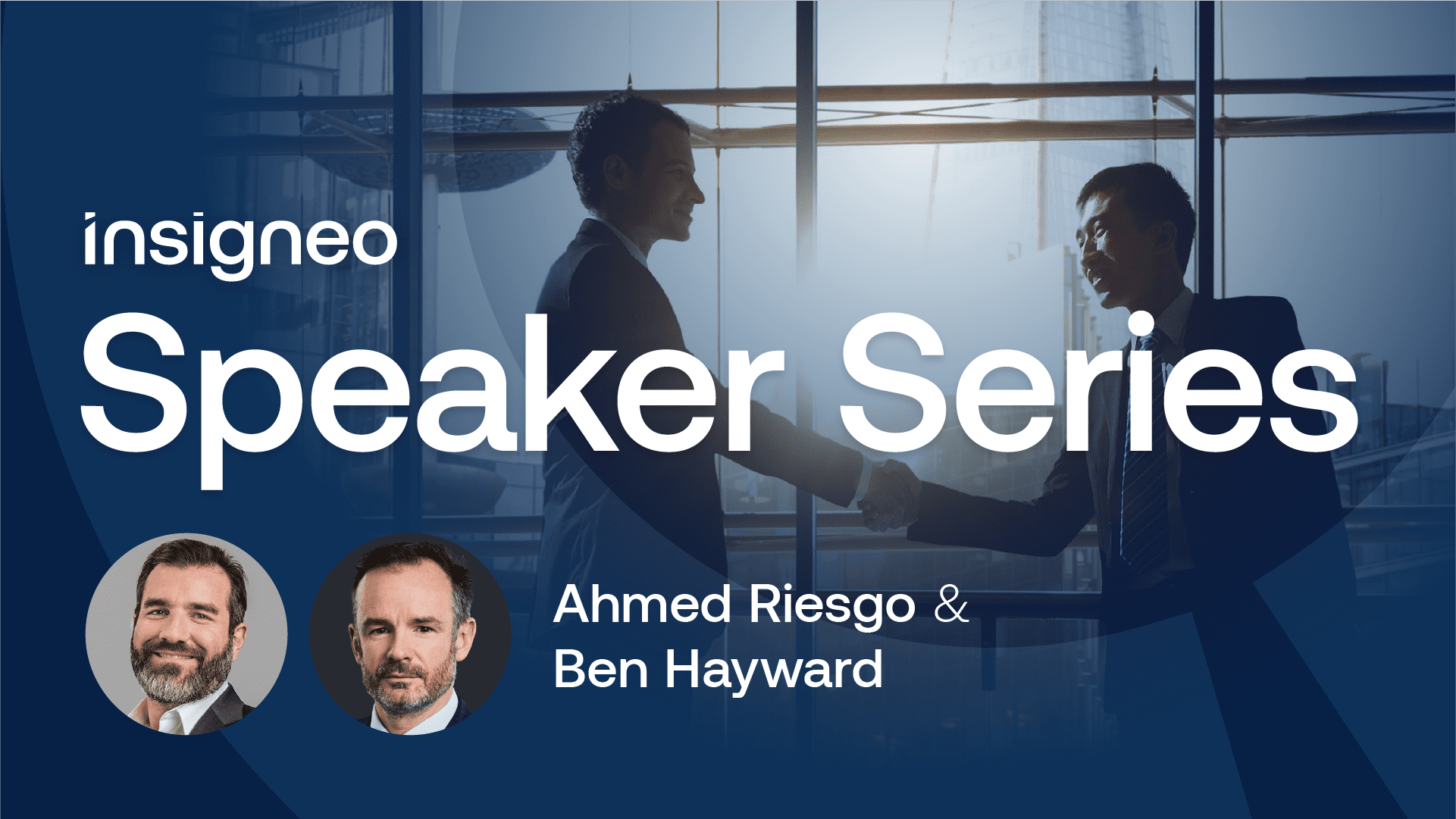 insigneo

Speaker Series

Ahmed Riesgo & Ben Hayward